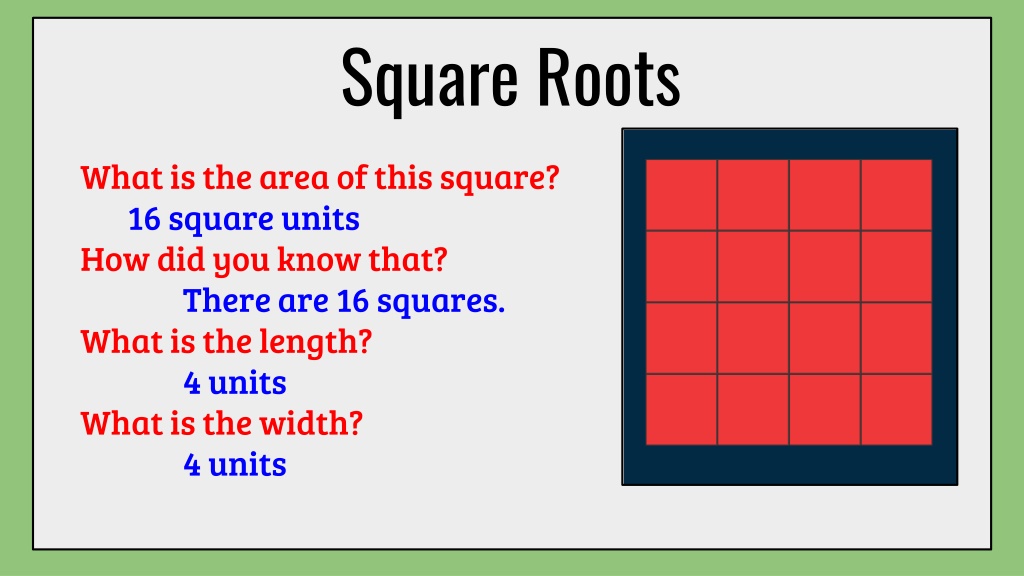 Square Roots

What is the area of this square?
16 square units
How did you know that?
There are 16 squares.
What is the length?
4 units
What is the width?
4 units